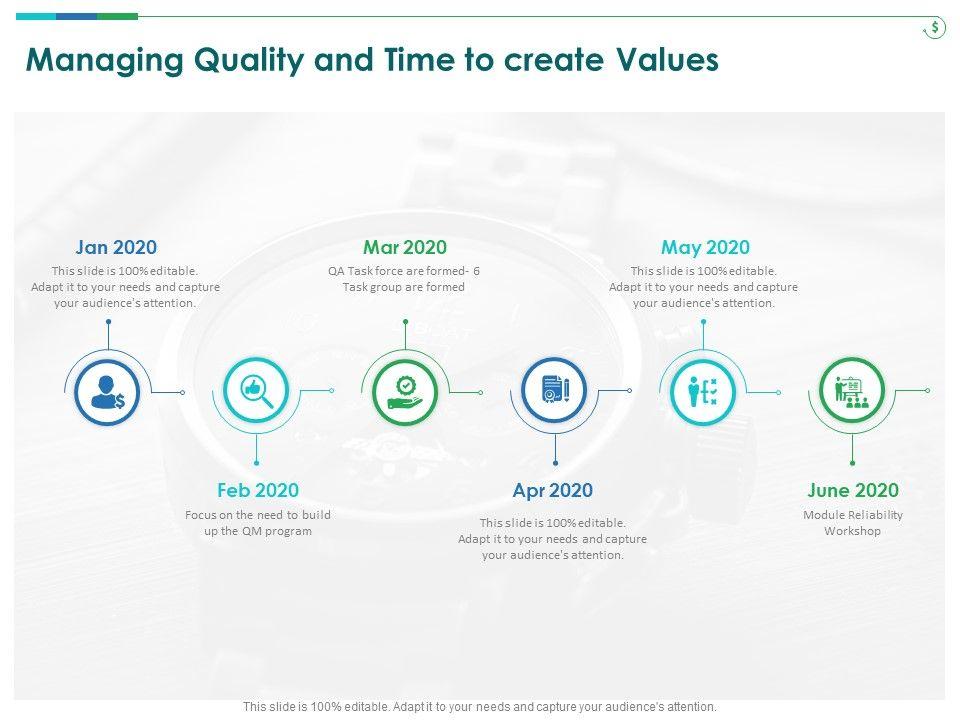 Managing Quality and Time to create Values

Jan 2020
This slide is 100% editable. Adapt it to your needs and capture your audience's attention.

Mar 2020
QA Task force are formed- 6 Task group are formed

May 2020
This slide is 100% editable. Adapt it to your needs and capture your audience's attention.

Feb 2020
Focus on the need to build up the QM program

Apr 2020
This slide is 100% editable. Adapt it to your needs and capture your audience's attention.

June 2020
Module Reliability Workshop

This slide is 100% editable. Adapt it to your needs and capture your audience's attention.